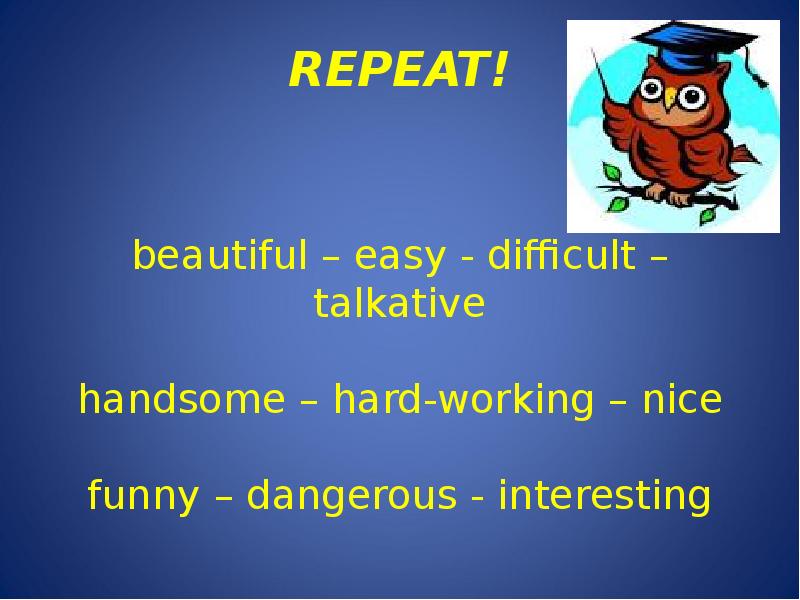 REPEAT!

beautiful – easy - difficult – talkative

handsome – hard-working – nice

funny – dangerous - interesting